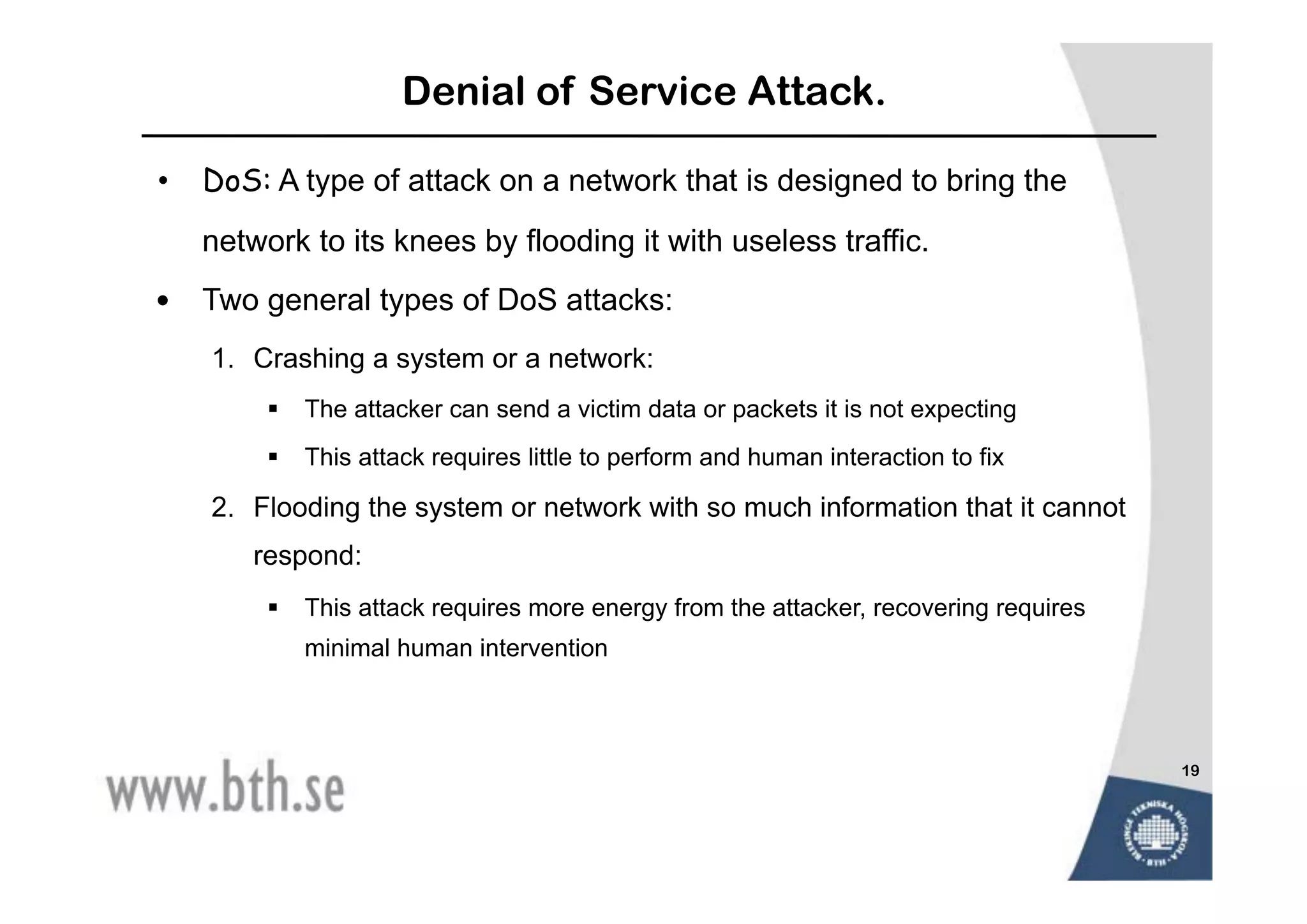 Denial of Service Attack.

• DoS: A type of attack on a network that is designed to bring the network to its knees by flooding it with useless traffic.

• Two general types of DoS attacks:

1. Crashing a system or a network:

▪ The attacker can send a victim data or packets it is not expecting

▪ This attack requires little to perform and human interaction to fix

2. Flooding the system or network with so much information that it cannot respond:

▪ This attack requires more energy from the attacker, recovering requires minimal human intervention

www.bth.se

19

BLEKINGE TEKNISKA HÖGSKOLA • BTH •